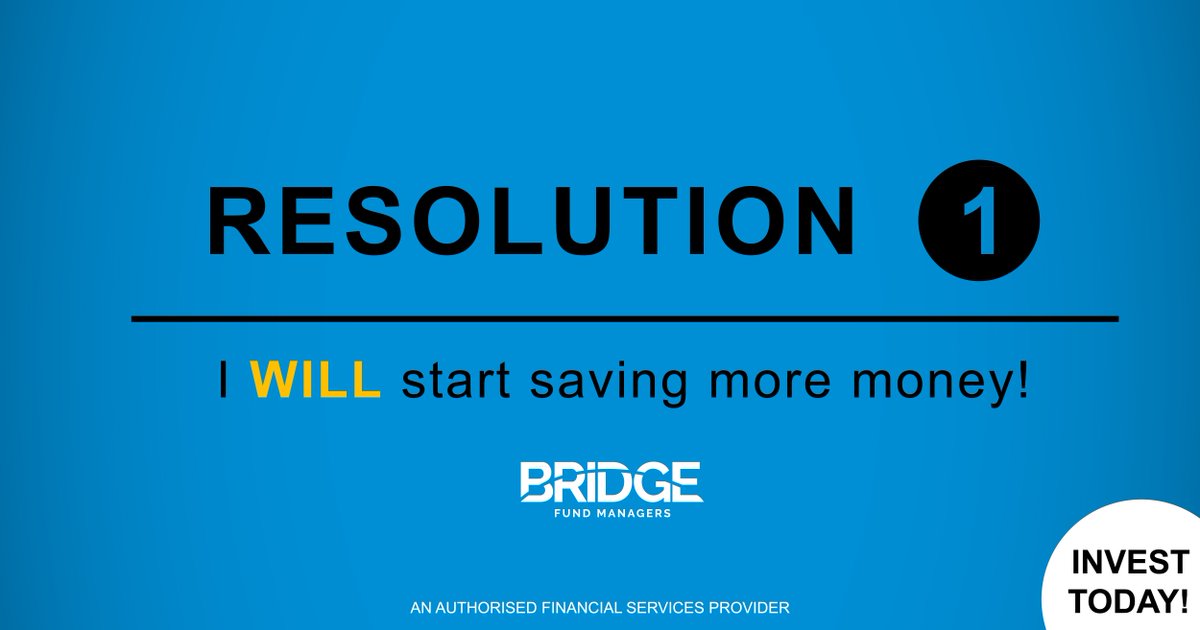 RESOLUTION 1

I WILL start saving more money!

BRIDGE
FUND MANAGERS

AN AUTHORISED FINANCIAL SERVICES PROVIDER

INVEST TODAY!